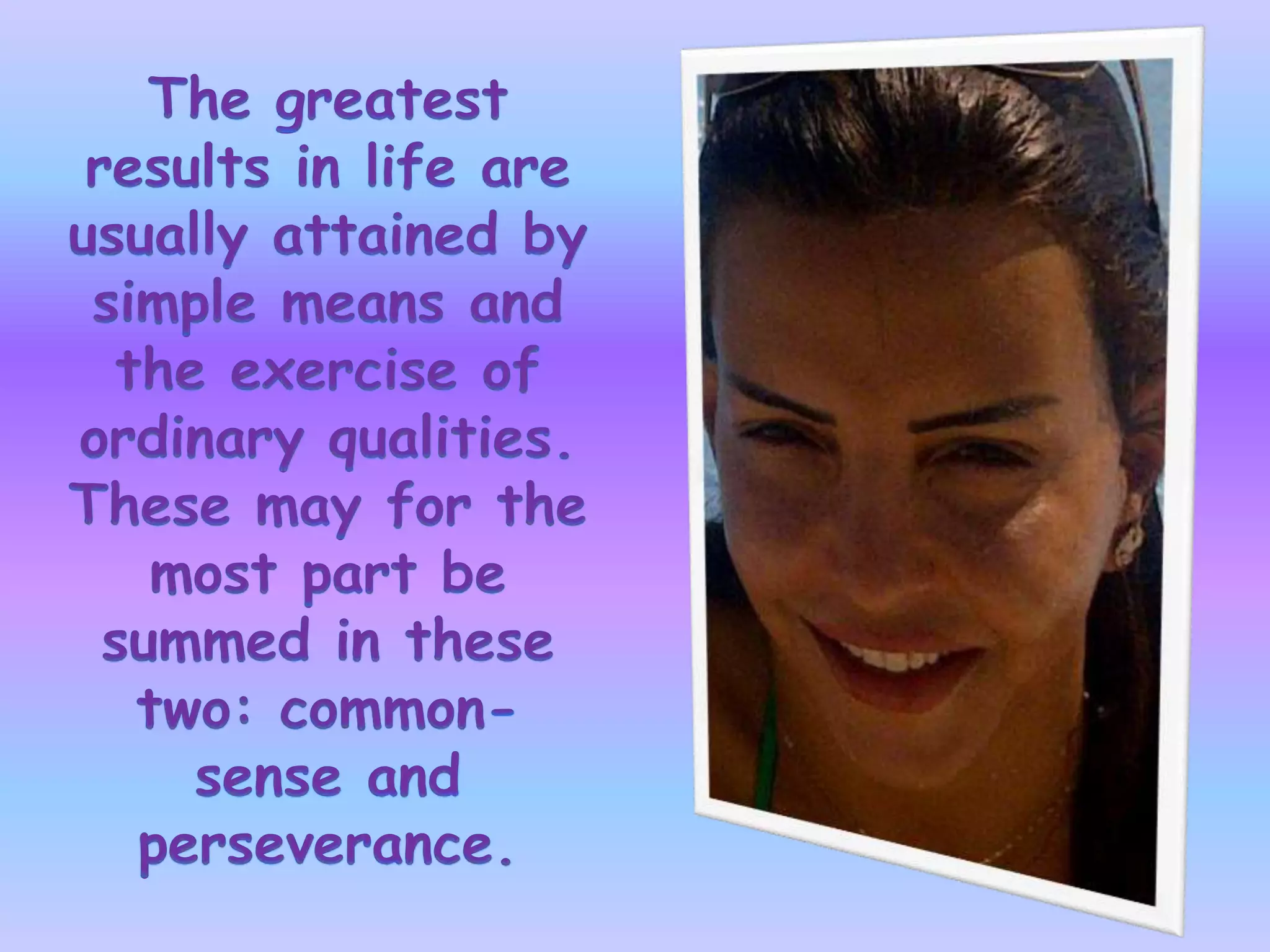 The greatest results in life are usually attained by simple means and the exercise of ordinary qualities. These may for the most part be summed in these two: common-sense and perseverance.